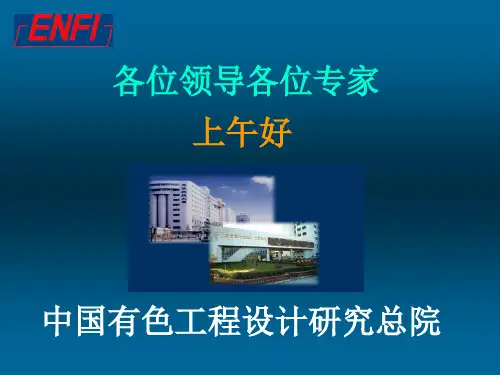 ENFI

各位领导各位专家

上午好

中国有色工程设计研究总院